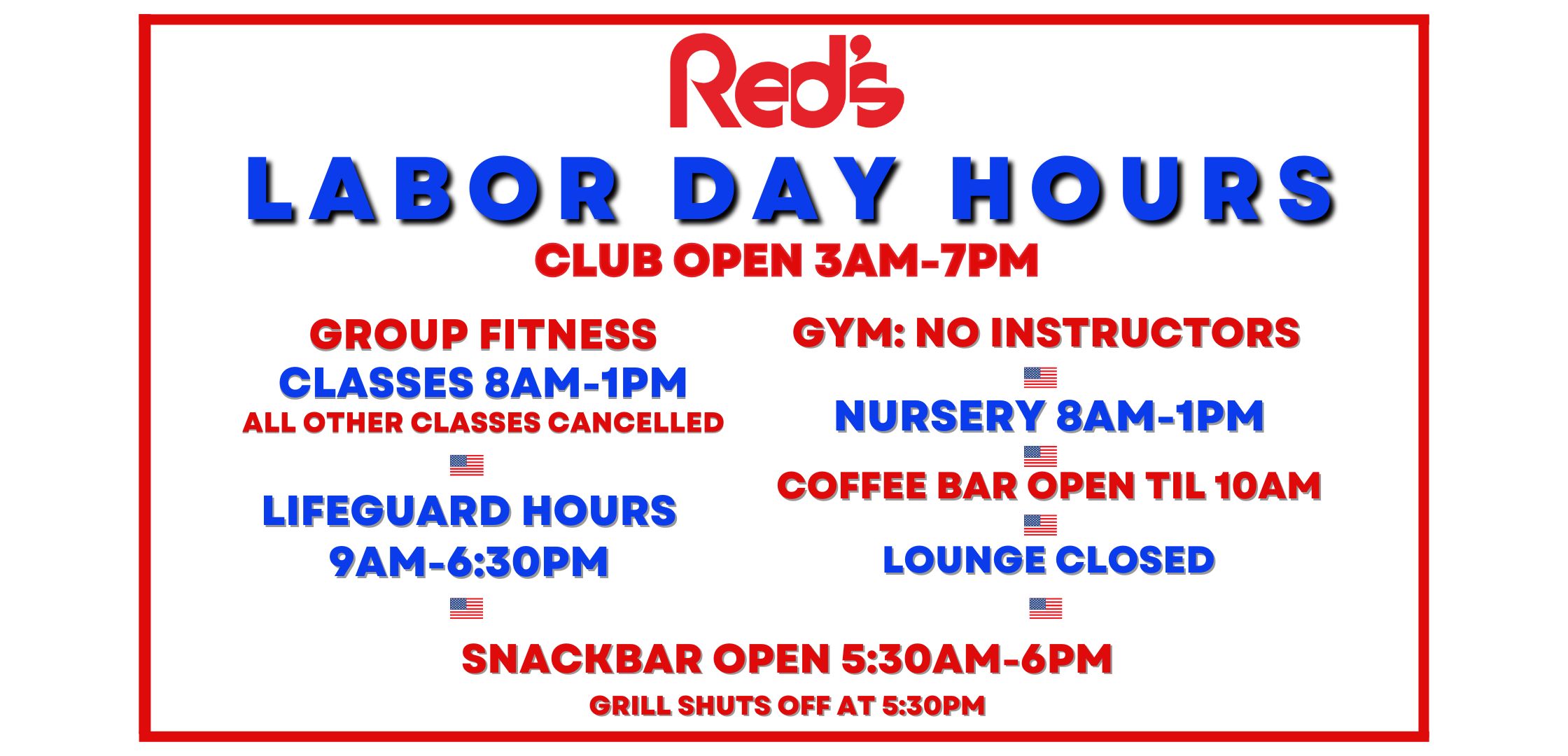 Red's

LABOR DAY HOURS

CLUB OPEN 3AM-7PM

GROUP FITNESS
CLASSES 8AM-1PM
ALL OTHER CLASSES CANCELLED

LIFEGUARD HOURS
9AM-6:30PM

GYM: NO INSTRUCTORS

NURSERY 8AM-1PM

COFFEE BAR OPEN TIL 10AM

LOUNGE CLOSED

SNACKBAR OPEN 5:30AM-6PM
GRILL SHUTS OFF AT 5:30PM